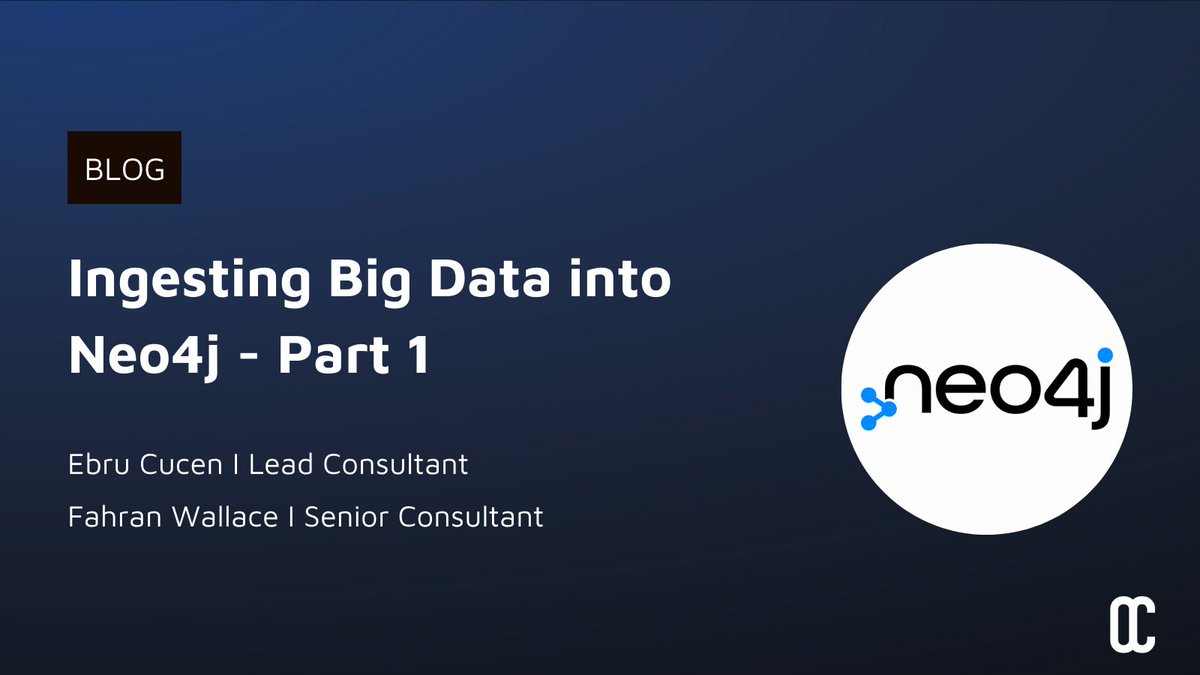 BLOG

Ingesting Big Data into Neo4j - Part 1

Ebru Cucen I Lead Consultant

Fahran Wallace I Senior Consultant

neo4j